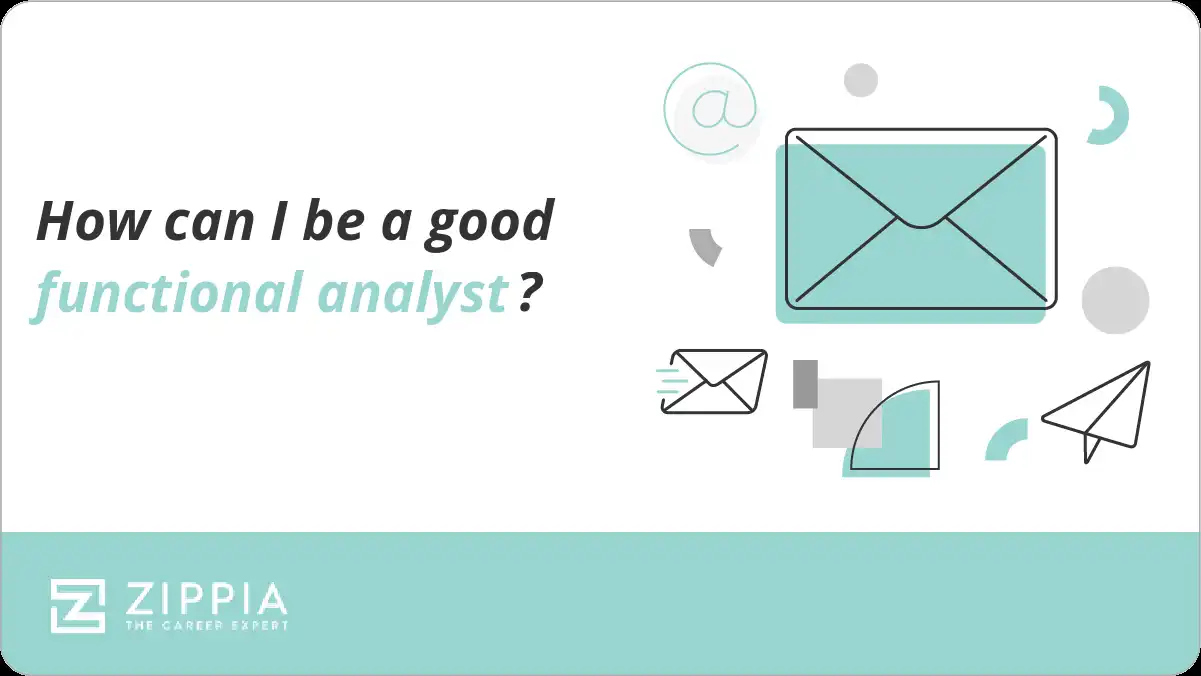 How can I be a good functional analyst?

@

ZIPPIA
THE CAREER EXPERT